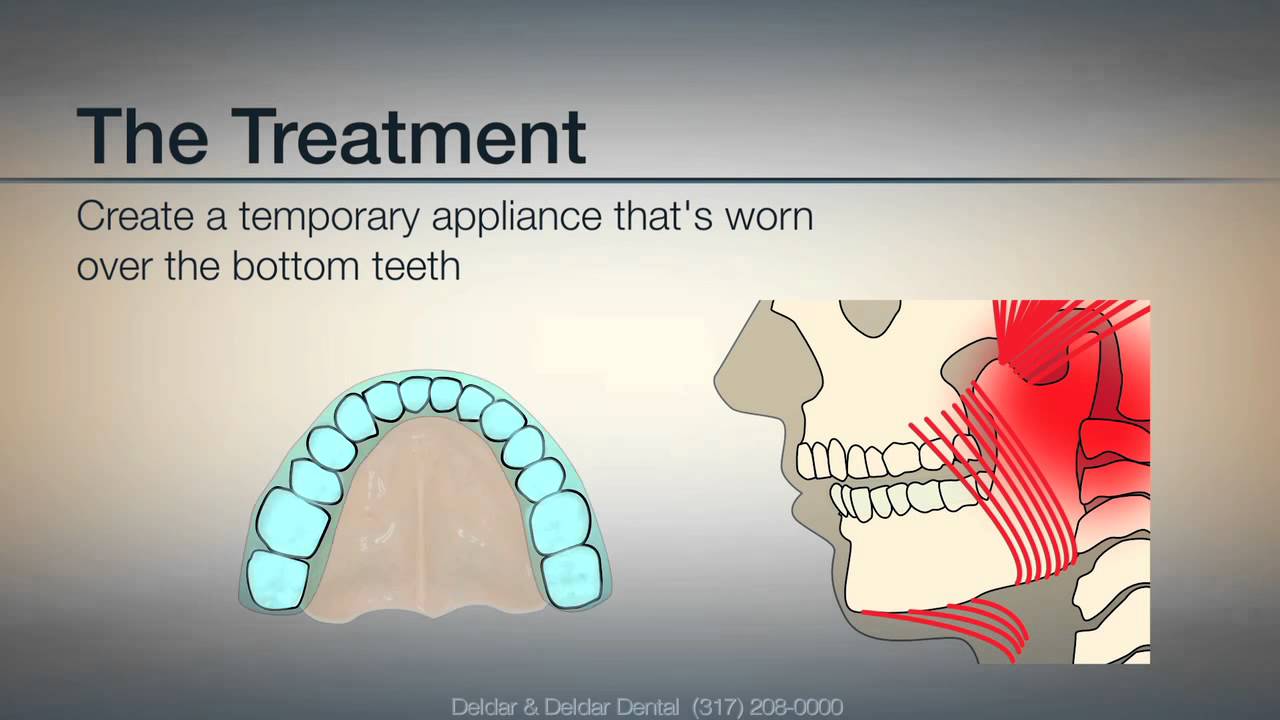 The Treatment

Create a temporary appliance that's worn over the bottom teeth

Deldar & Deldar Dental (317) 208-0000